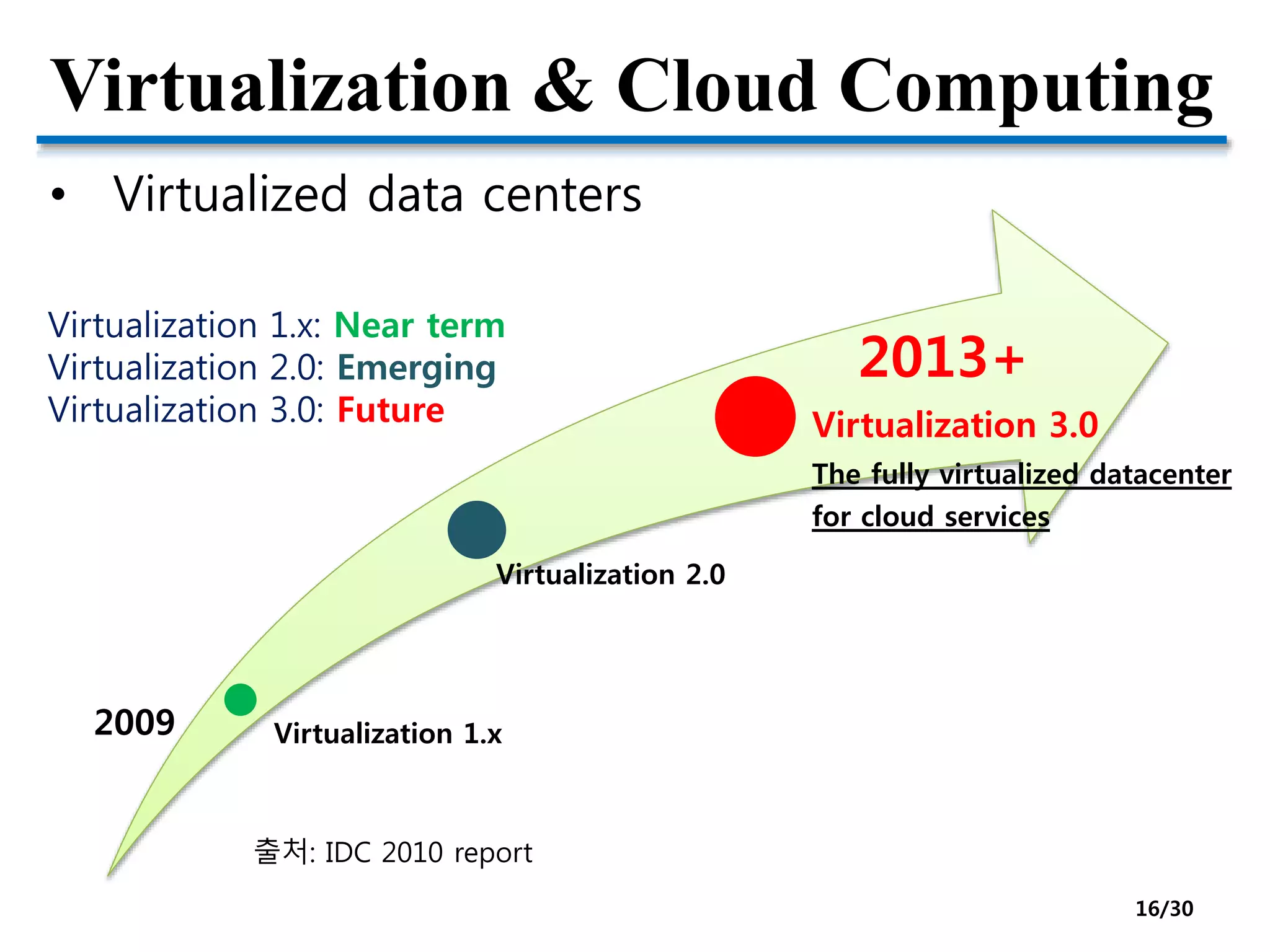 Virtualization & Cloud Computing

• Virtualized data centers

Virtualization 1.x: Near term
Virtualization 2.0: Emerging
Virtualization 3.0: Future

2013+

Virtualization 3.0

The fully virtualized datacenter for cloud services

Virtualization 2.0

2009

Virtualization 1.x

출처: IDC 2010 report

16/30